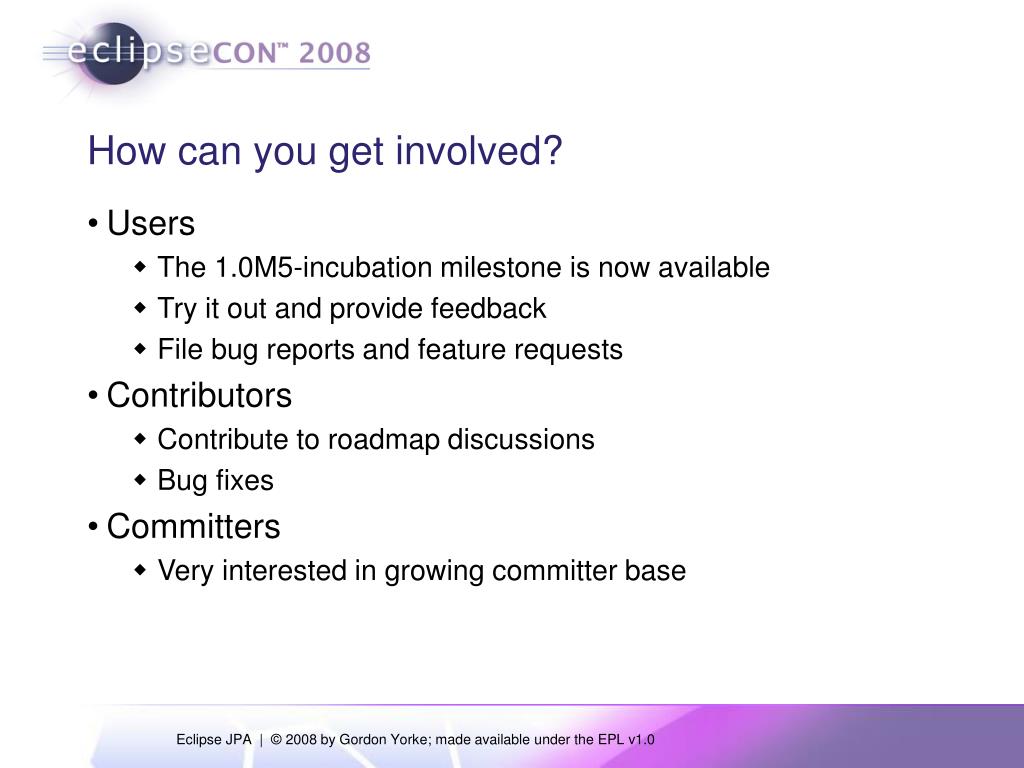 eclipseCON™ 2008

How can you get involved?

• Users
  ◆ The 1.0M5-incubation milestone is now available
  ◆ Try it out and provide feedback
  ◆ File bug reports and feature requests
• Contributors
  ◆ Contribute to roadmap discussions
  ◆ Bug fixes
• Committers
  ◆ Very interested in growing committer base

Eclipse JPA | © 2008 by Gordon Yorke; made available under the EPL v1.0